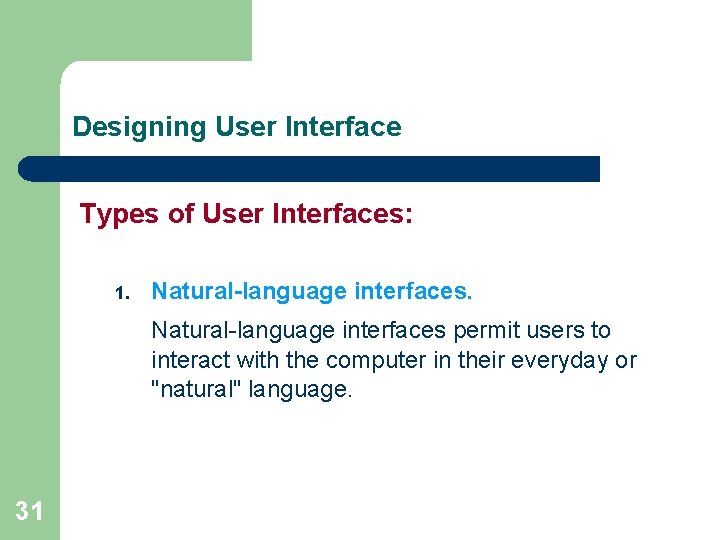 Designing User Interface

Types of User Interfaces:

1. Natural-language interfaces.

Natural-language interfaces permit users to interact with the computer in their everyday or "natural" language.

31